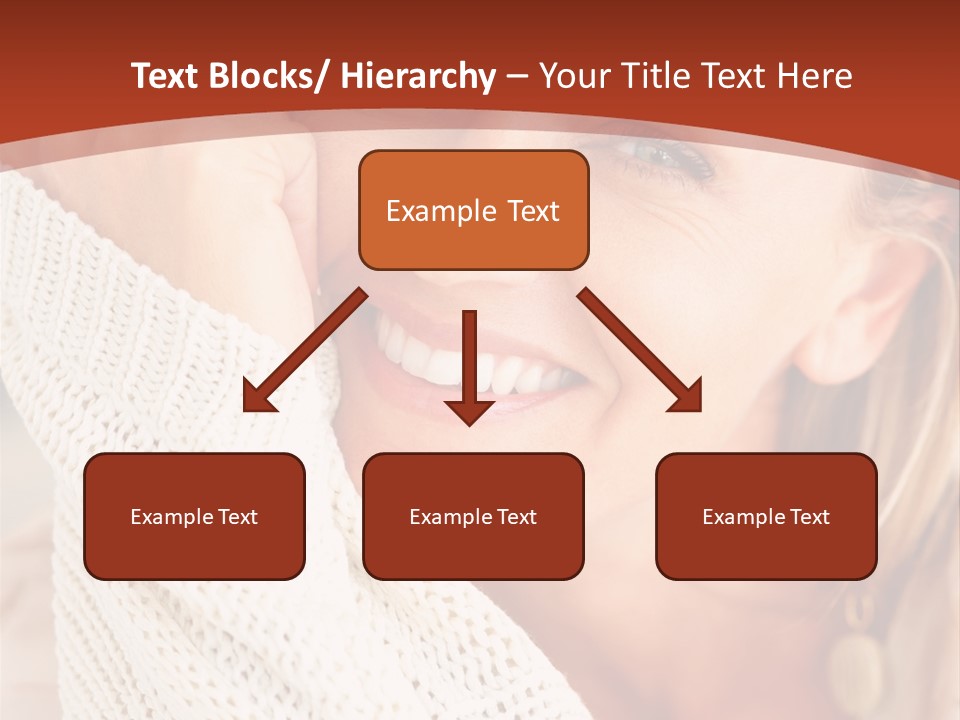 Text Blocks/ Hierarchy – Your Title Text Here

Example Text

Example Text

Example Text

Example Text